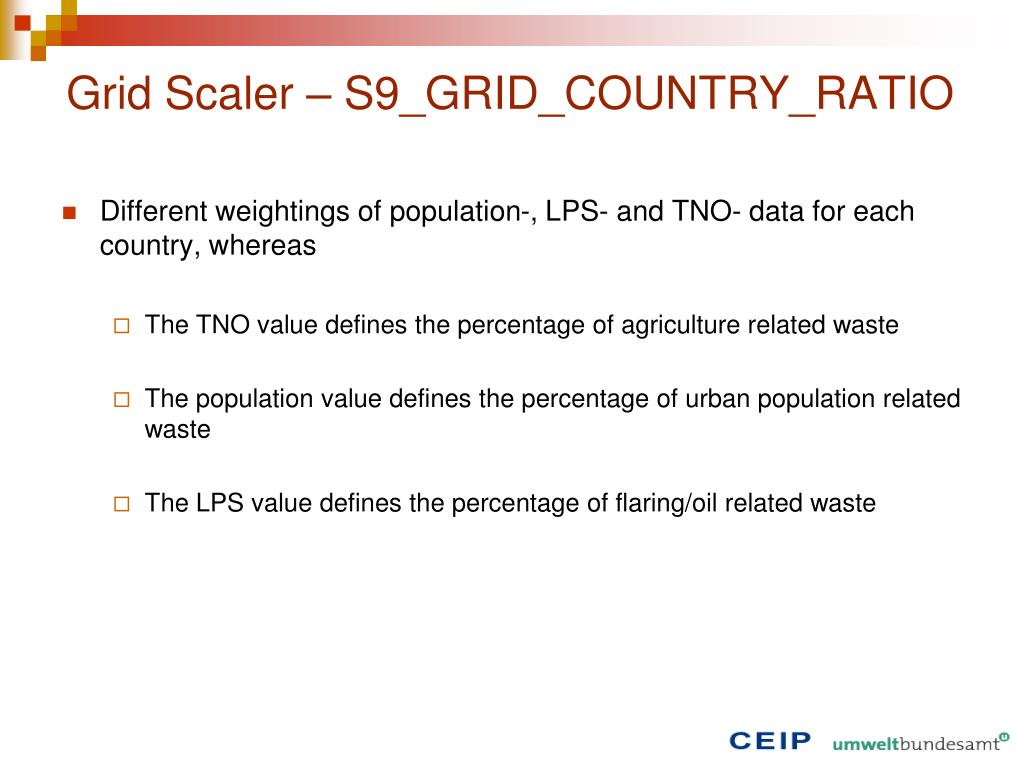 Grid Scaler – S9_GRID_COUNTRY_RATIO

Different weightings of population-, LPS- and TNO- data for each country, whereas

The TNO value defines the percentage of agriculture related waste

The population value defines the percentage of urban population related waste

The LPS value defines the percentage of flaring/oil related waste

CEIP umweltbundesamt